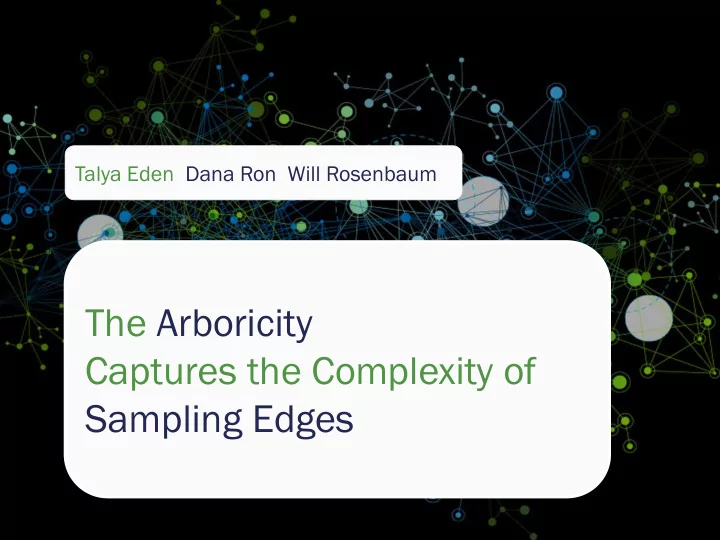 Talya Eden Dana Ron Will Rosenbaum

The Arboricity Captures the Complexity of Sampling Edges